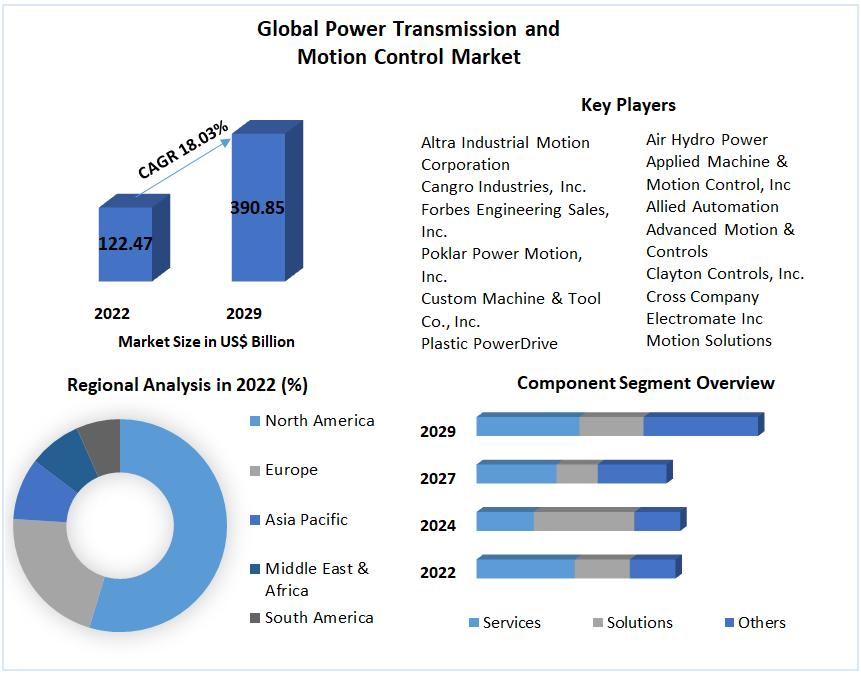 Global Power Transmission and Motion Control Market

CAGR 18.03%

122.47

390.85

2022

2029

Market Size in US$ Billion

Key Players

Altra Industrial Motion Corporation
Cangro Industries, Inc.
Forbes Engineering Sales, Inc.
Poklar Power Motion, Inc.
Custom Machine & Tool Co., Inc.
Plastic PowerDrive

Air Hydro Power
Applied Machine & Motion Control, Inc
Allied Automation
Advanced Motion & Controls
Clayton Controls, Inc.
Cross Company
Electromate Inc
Motion Solutions

Regional Analysis in 2022 (%)

North America
Europe
Asia Pacific
Middle East & Africa
South America

Component Segment Overview

2029
2027
2024
2022

Services
Solutions
Others